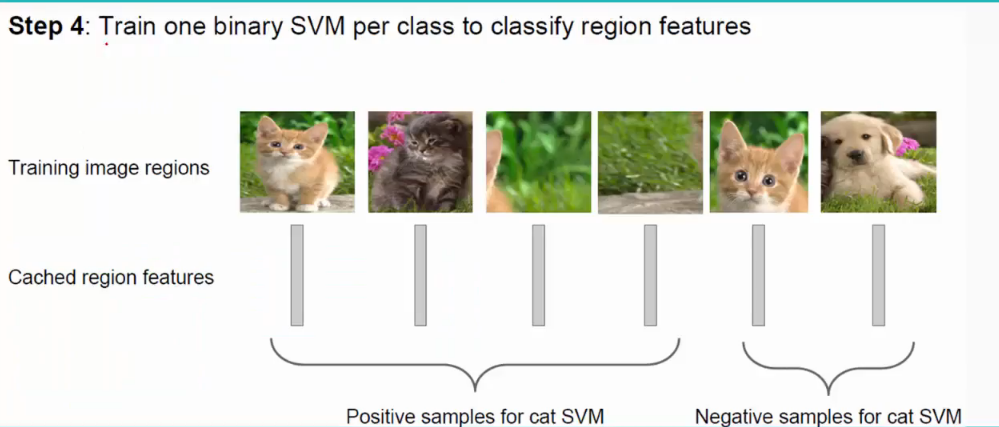 **Step 4**: Train one binary SVM per class to classify region features

Training image regions

Cached region features

Positive samples for cat SVM

Negative samples for cat SVM